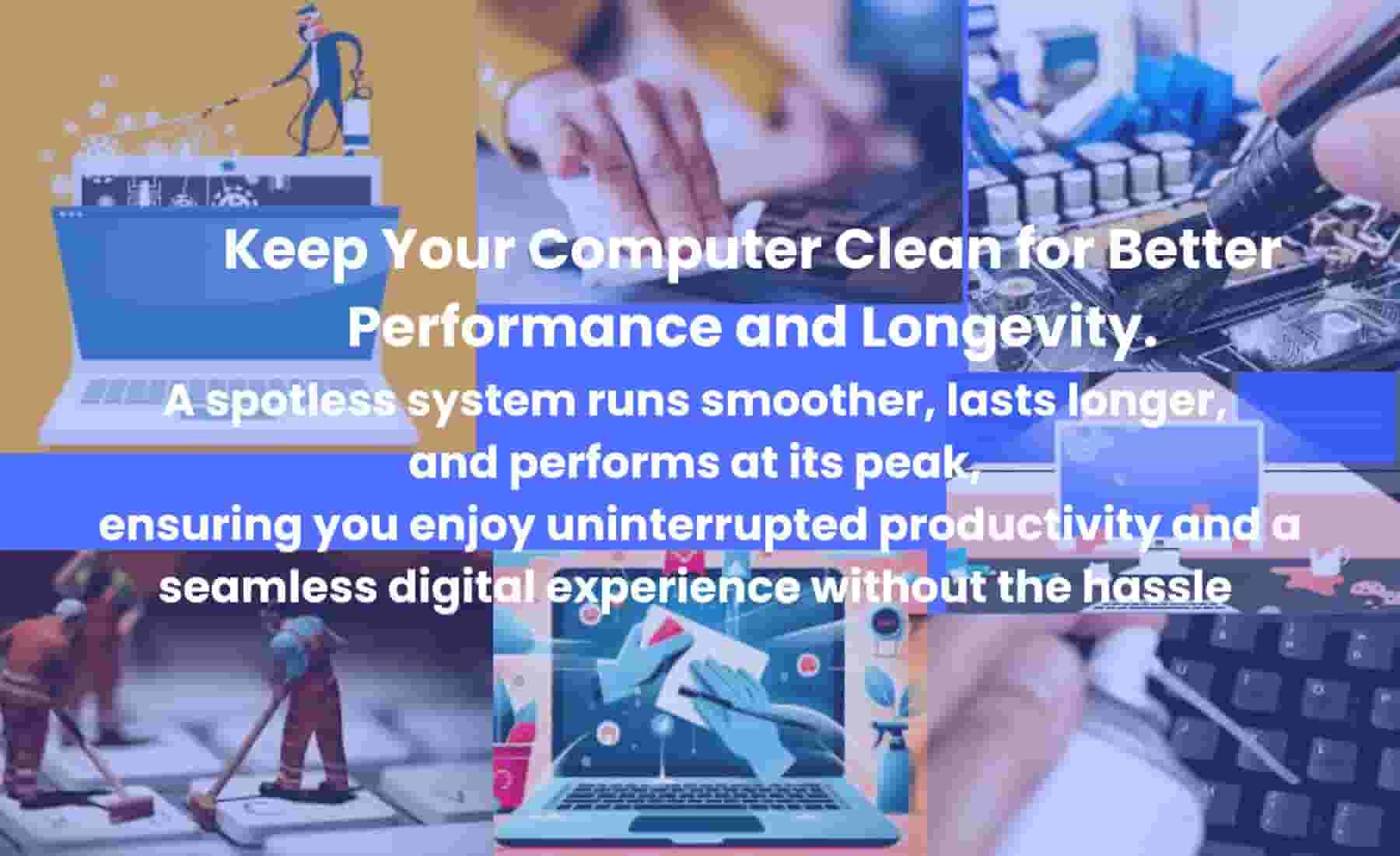 Keep Your Computer Clean for Better Performance and Longevity.

A spotless system runs smoother, lasts longer, and performs at its peak, ensuring you enjoy uninterrupted productivity and a seamless digital experience without the hassle